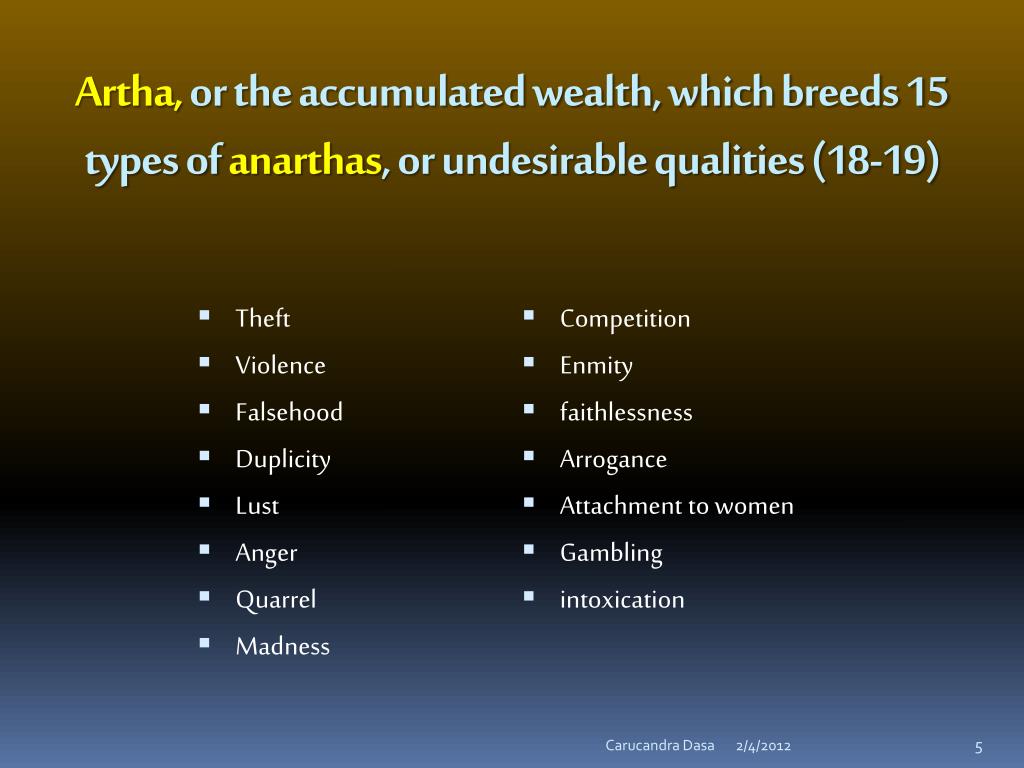 Artha, or the accumulated wealth, which breeds 15 types of anarthas, or undesirable qualities (18-19)

- Theft
- Violence
- Falsehood
- Duplicity
- Lust
- Anger
- Quarrel
- Madness

- Competition
- Enmity
- faithlessness
- Arrogance
- Attachment to women
- Gambling
- intoxication

Carucandra Dasa 2/4/2012 5